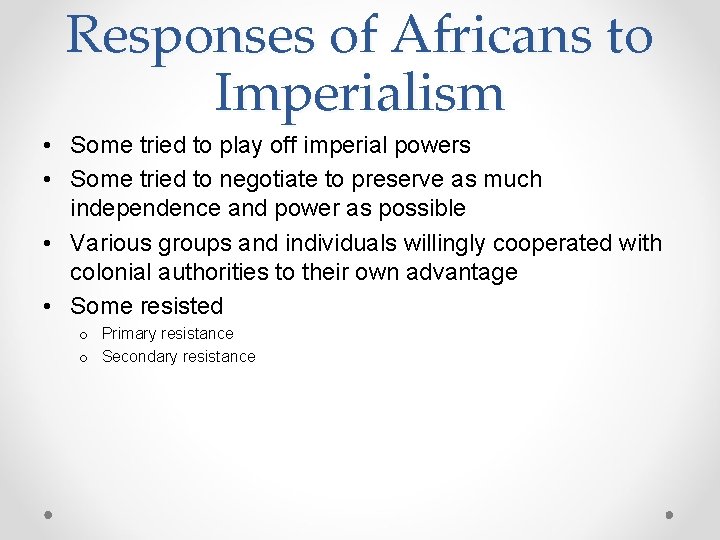 Responses of Africans to Imperialism

• Some tried to play off imperial powers
• Some tried to negotiate to preserve as much independence and power as possible
• Various groups and individuals willingly cooperated with colonial authorities to their own advantage
• Some resisted
  o Primary resistance
  o Secondary resistance